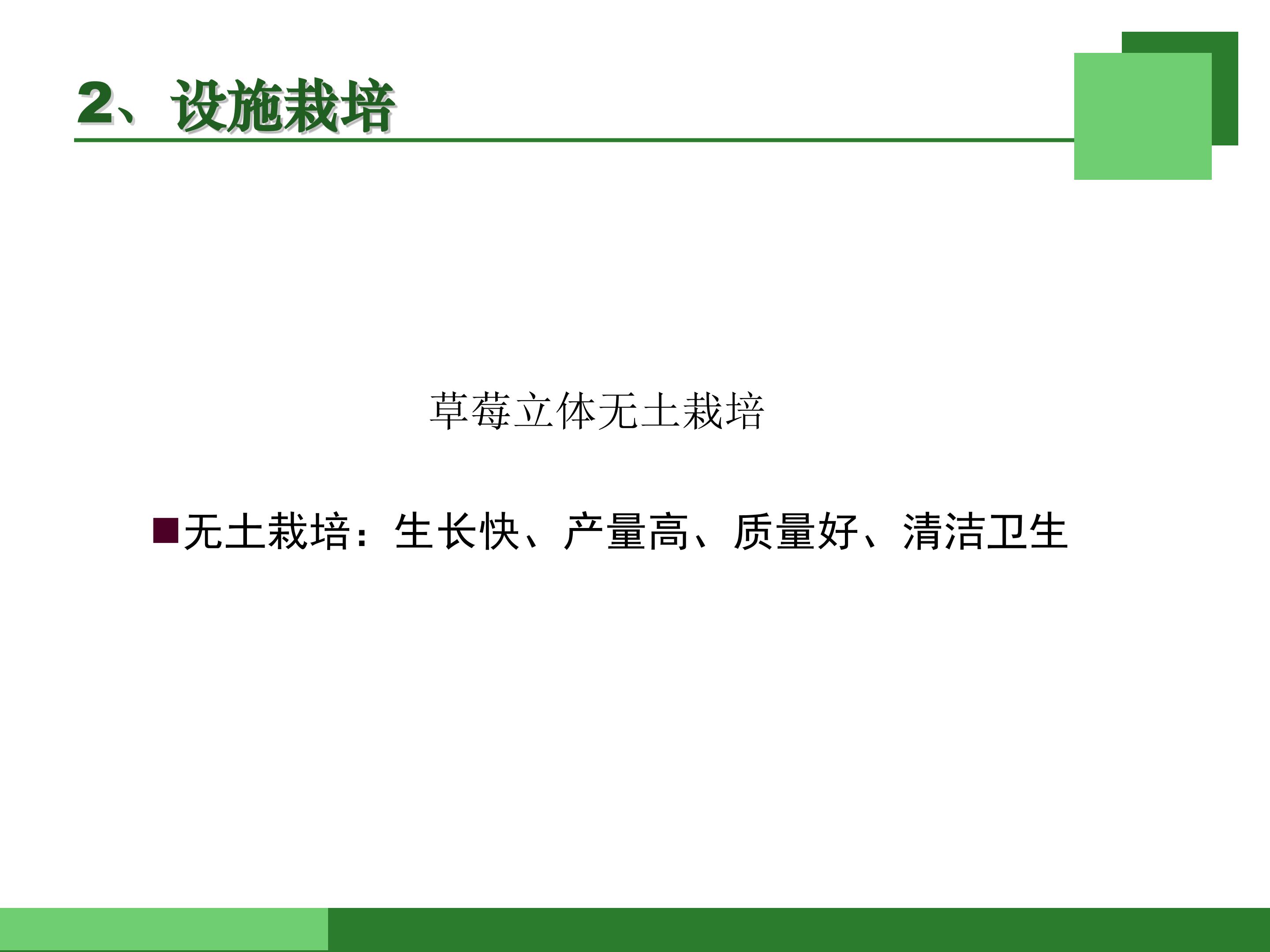 2、设施栽培

草莓立体无土栽培

■无土栽培：生长快、产量高、质量好、清洁卫生